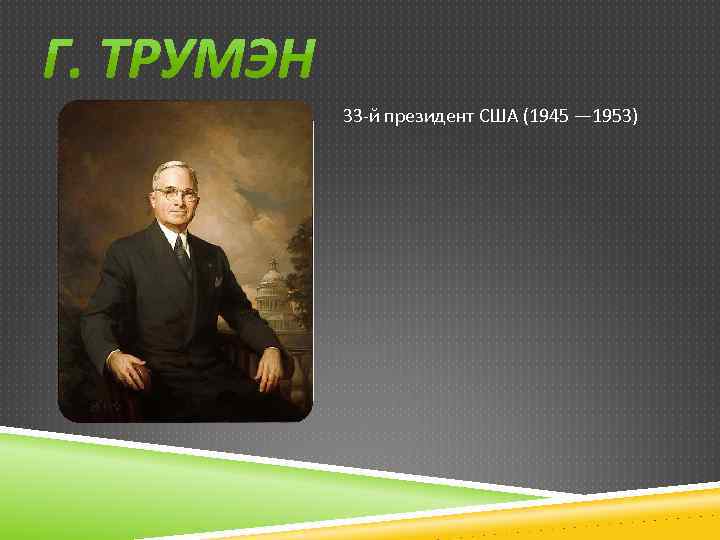 Г. ТРУМЭН

33-й президент США (1945 —1953)